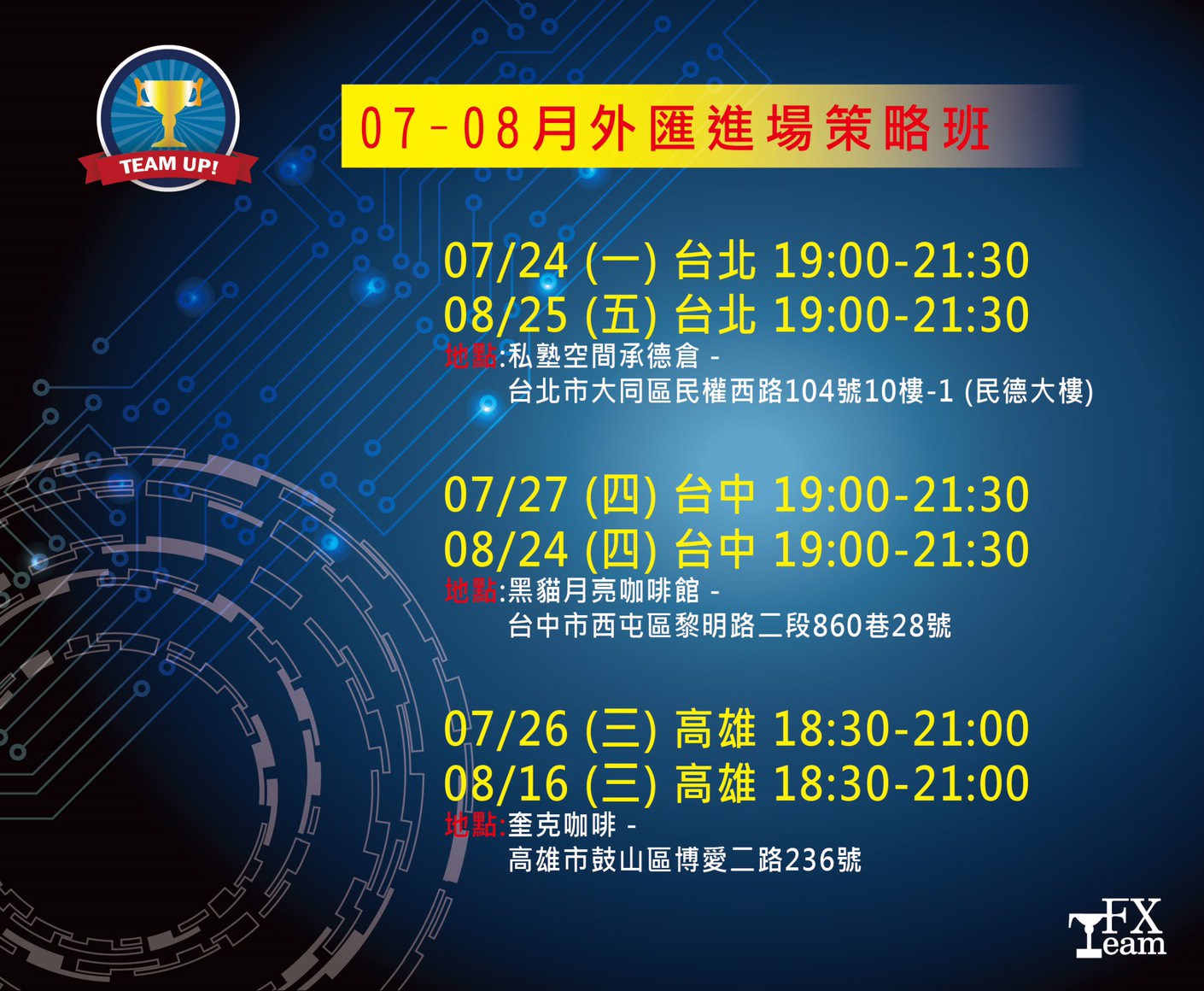 TEAM UP!

07-08月外匯進場策略班

07/24 (一) 台北 19:00-21:30
08/25 (五) 台北 19:00-21:30
地點:私塾空間承德倉 -
台北市大同區民權西路104號10樓-1 (民德大樓)

07/27 (四) 台中 19:00-21:30
08/24 (四) 台中 19:00-21:30
地點:黑貓月亮咖啡館 -
台中市西屯區黎明路二段860巷28號

07/26 (三) 高雄 18:30-21:00
08/16 (三) 高雄 18:30-21:00
地點:奎克咖啡 -
高雄市鼓山區博愛二路236號

FX
Team